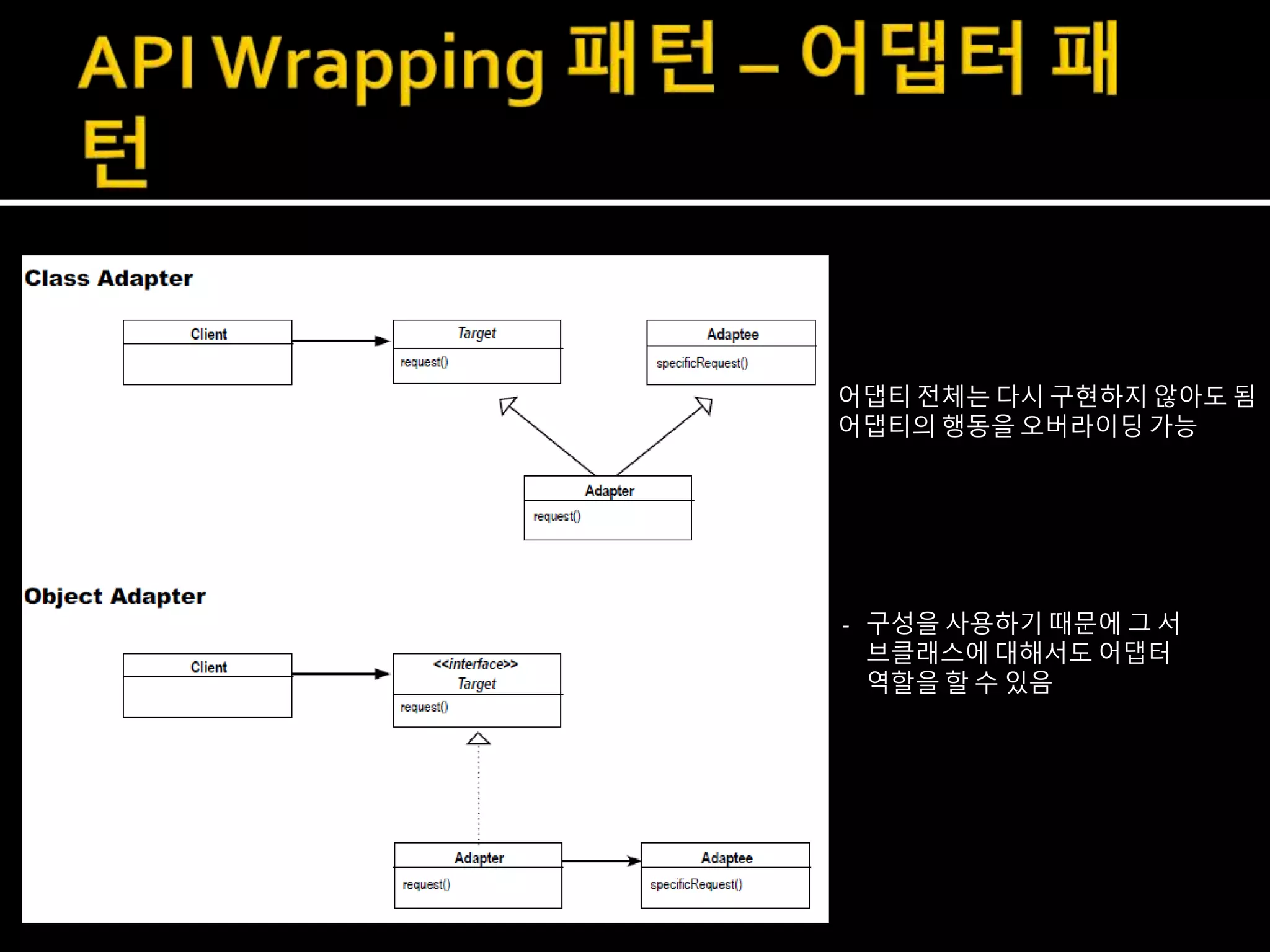 API Wrapping 패턴 – 어댑터 패턴

Class Adapter

Client

Target
request()

Adaptee
specificRequest()

Adapter
request()

어댑티 전체는 다시 구현하지 않아도 됨
어댑티의 행동을 오버라이딩 가능

Object Adapter

Client

<<interface>>
Target
request()

Adapter
request()

Adaptee
specificRequest()

- 구성을 사용하기 때문에 그 서브클래스에 대해서도 어댑터 역할을 할 수 있음